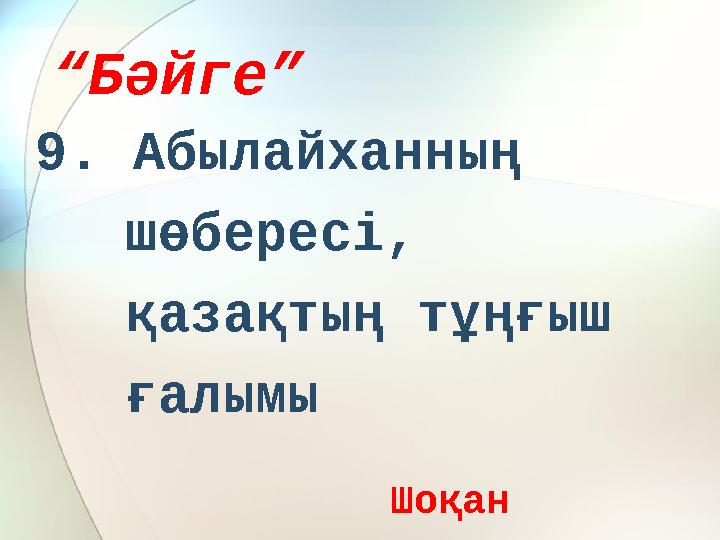 “Бәйге”

9. Абылайханның шөбересі, қазақтың тұңғыш ғалымы

Шоқан